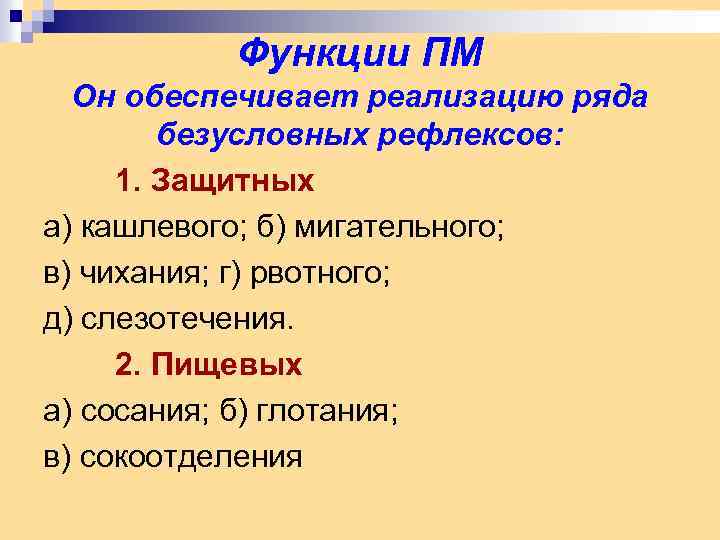 Функции ПМ
Он обеспечивает реализацию ряда безусловных рефлексов:

1. Защитных

а) кашлевого; б) мигательного;

в) чихания; г) рвотного;

д) слезотечения.

2. Пищевых

а) сосания; б) глотания;

в) сокоотделения